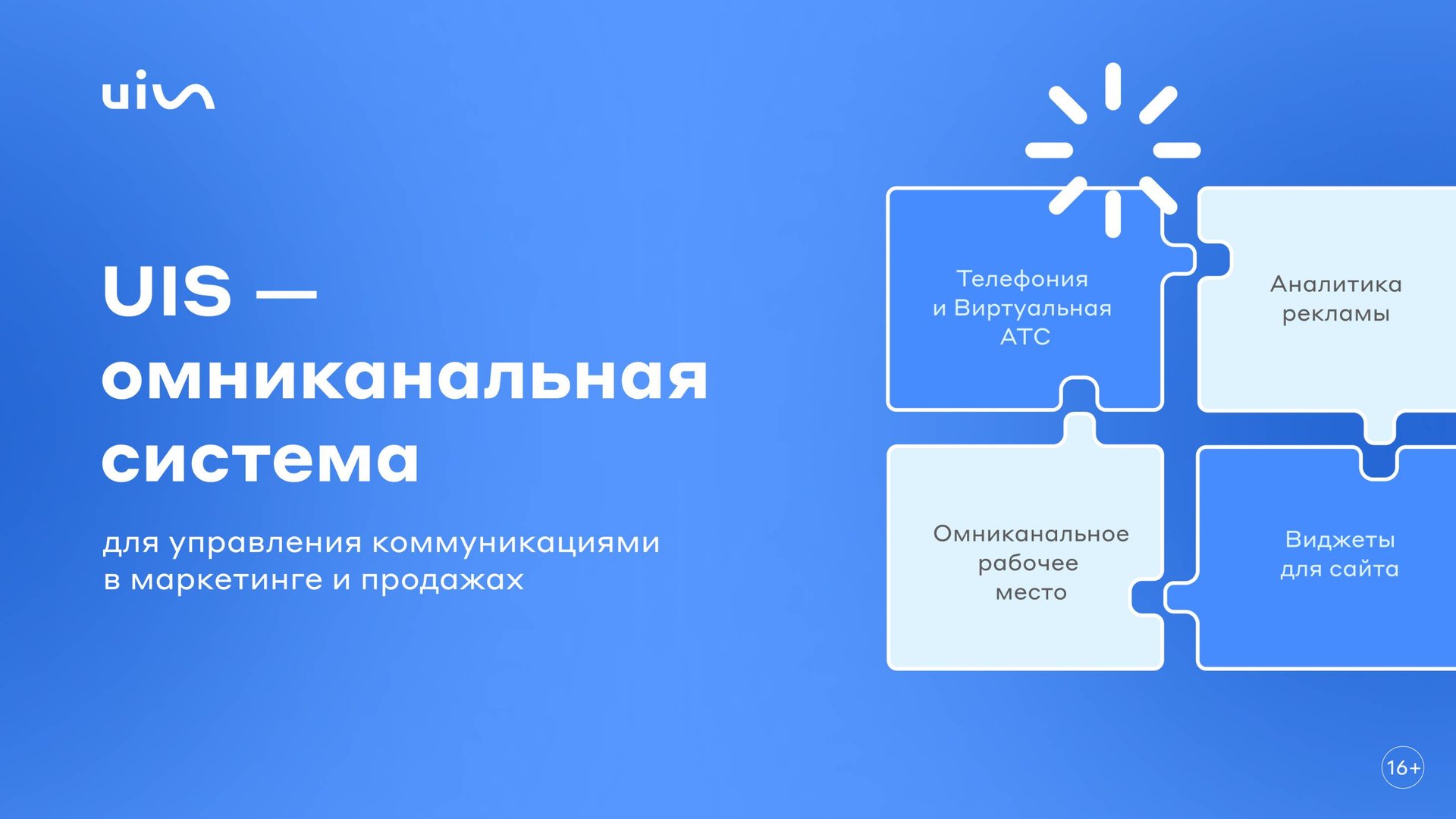 uis

UIS — омниканальная система

для управления коммуникациями в маркетинге и продажах

Телефония и Виртуальная АТС

Аналитика рекламы

Омниканальное рабочее место

Виджеты для сайта

16+